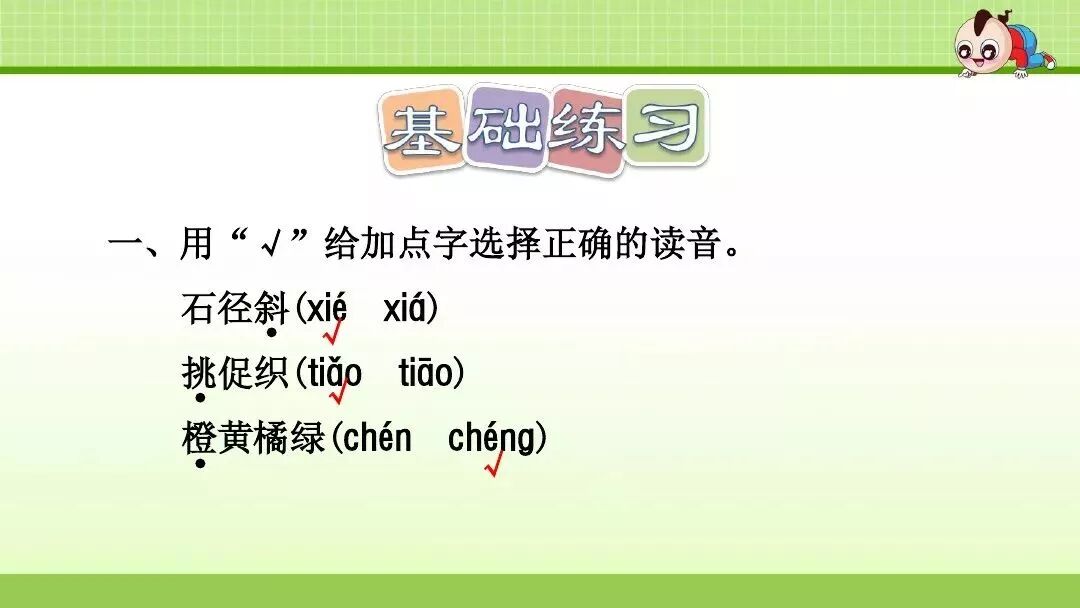 基础练习

一、用“√”给加点字选择正确的读音。

石径斜(xié √ xiá)

挑促织(tiǎo √ tiāo)

橙黄橘绿(chén chéng √)